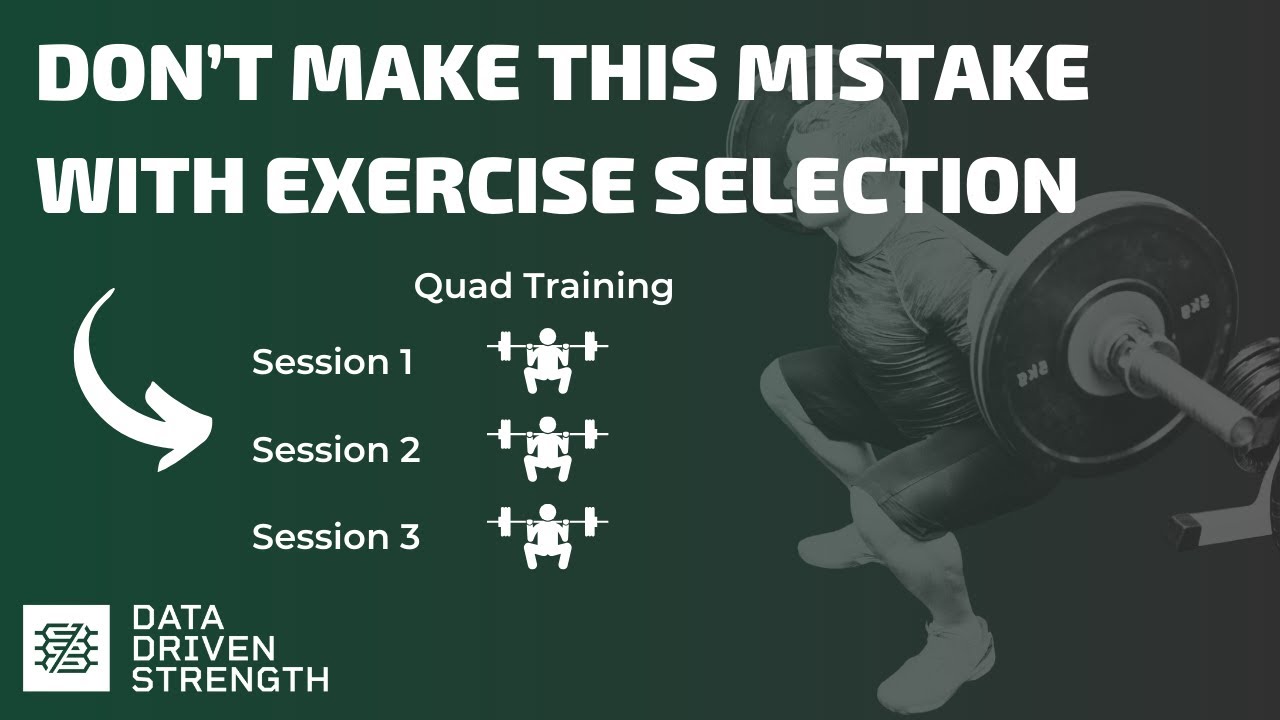 DON'T MAKE THIS MISTAKE WITH EXERCISE SELECTION

Quad Training

Session 1

Session 2

Session 3

DATA
DRIVEN
STRENGTH